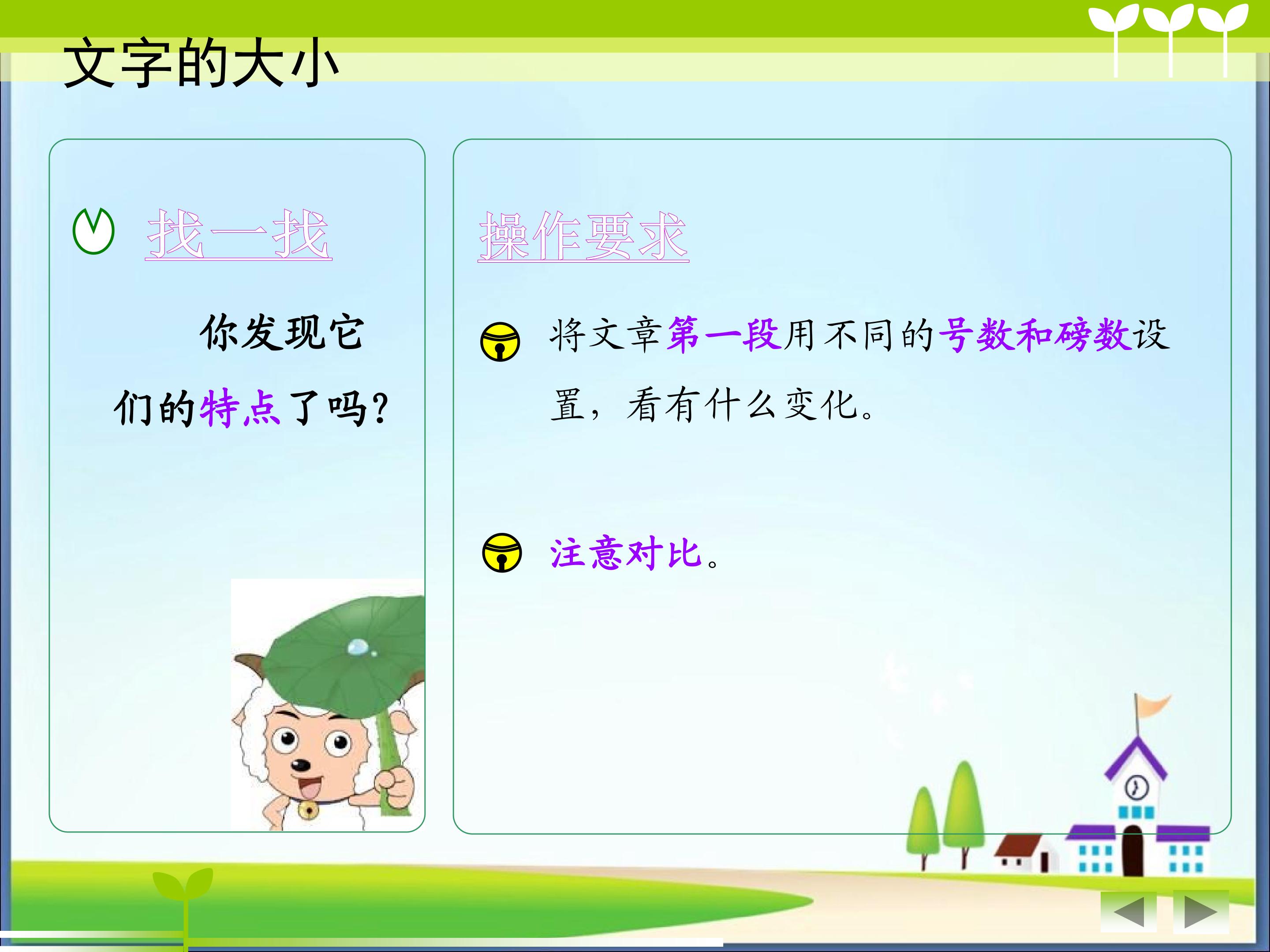 文字的大小

找一找

你发现它们的特点了吗?

操作要求

将文章第一段用不同的号数和磅数设置，看有什么变化。

注意对比。